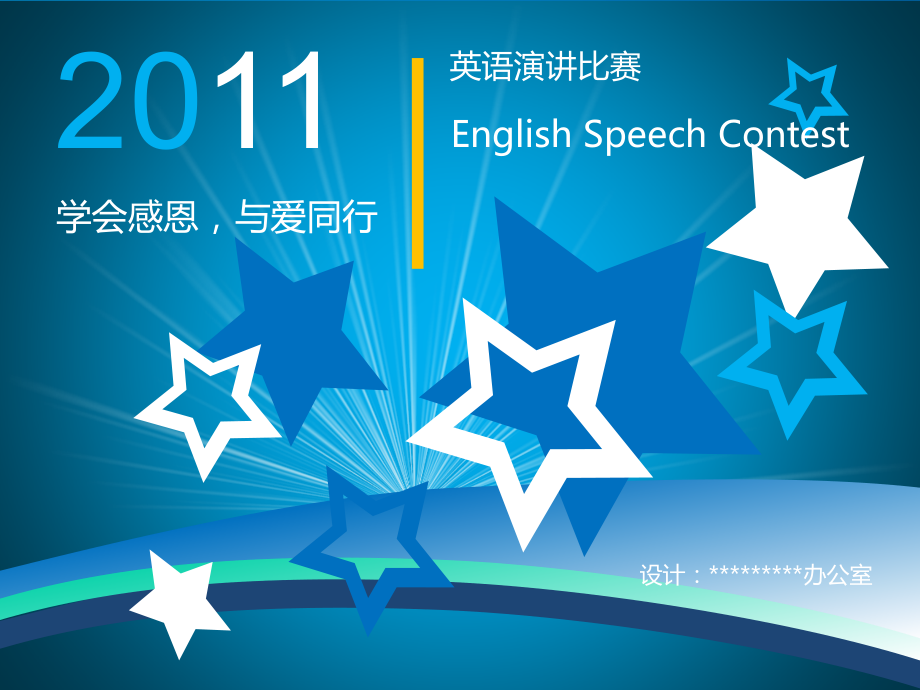 2011

学会感恩，与爱同行

英语演讲比赛

English Speech Contest

设计：*********办公室